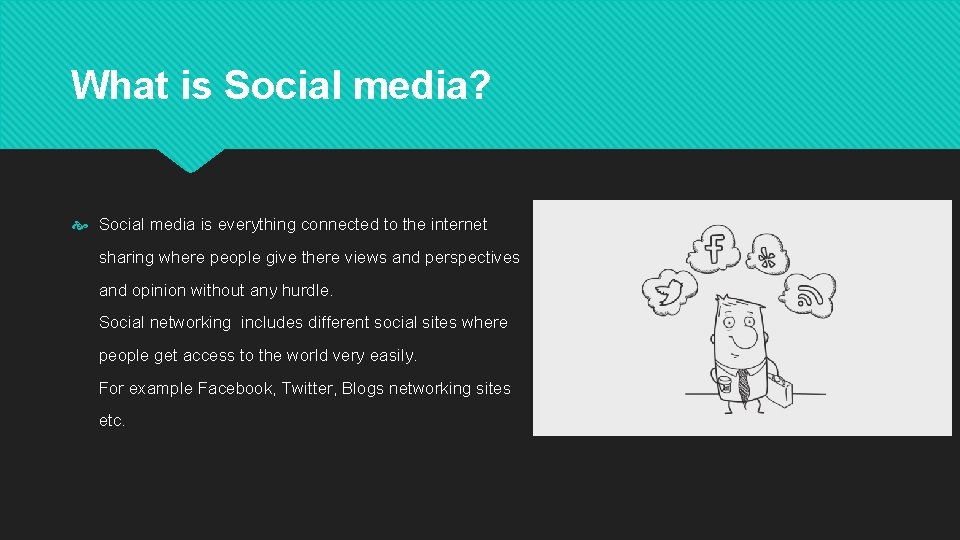 What is Social media?

Social media is everything connected to the internet sharing where people give there views and perspectives and opinion without any hurdle.
Social networking includes different social sites where people get access to the world very easily.
For example Facebook, Twitter, Blogs networking sites etc.